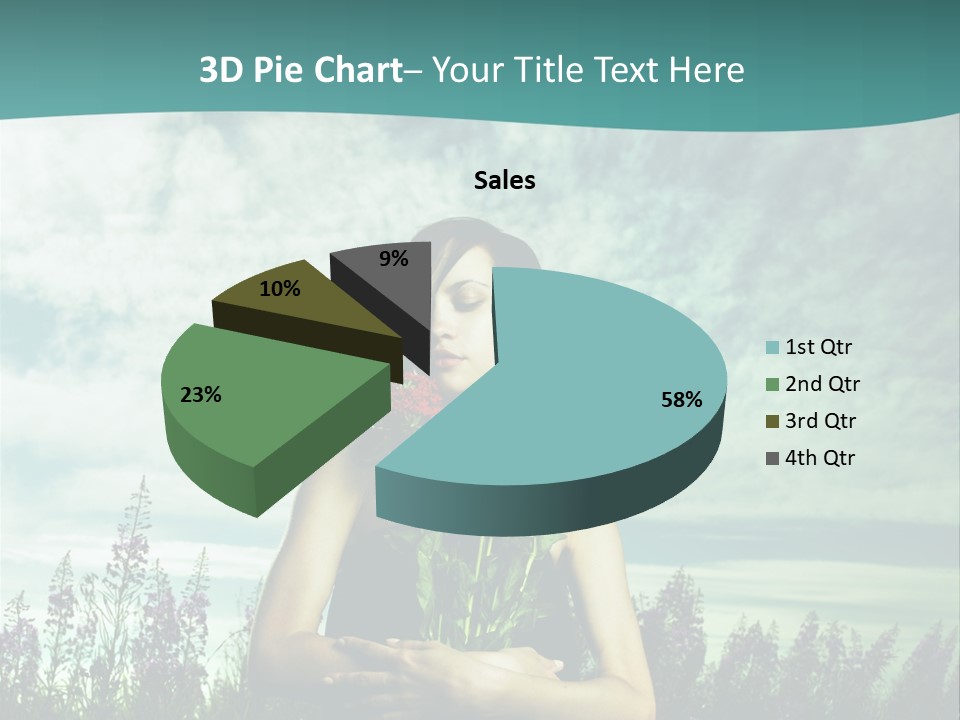 3D Pie Chart– Your Title Text Here

Sales

9%

10%

23%

58%

1st Qtr
2nd Qtr
3rd Qtr
4th Qtr